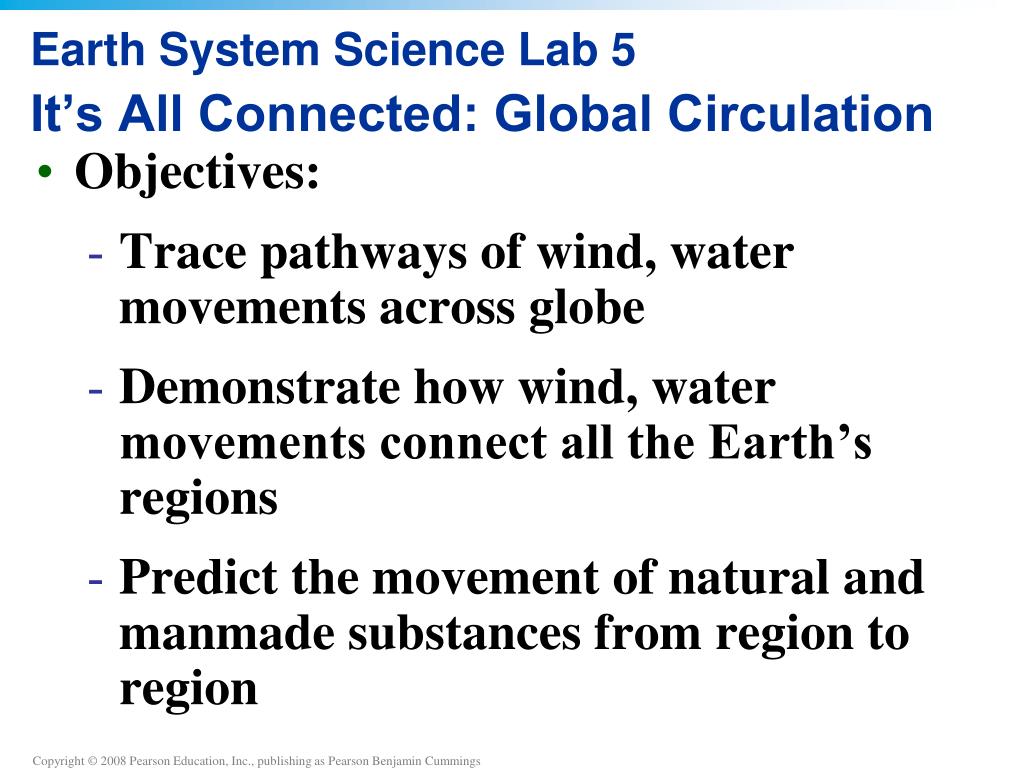 Earth System Science Lab 5
It’s All Connected: Global Circulation

• Objectives:

- Trace pathways of wind, water movements across globe

- Demonstrate how wind, water movements connect all the Earth’s regions

- Predict the movement of natural and manmade substances from region to region

Copyright © 2008 Pearson Education, Inc., publishing as Pearson Benjamin Cummings